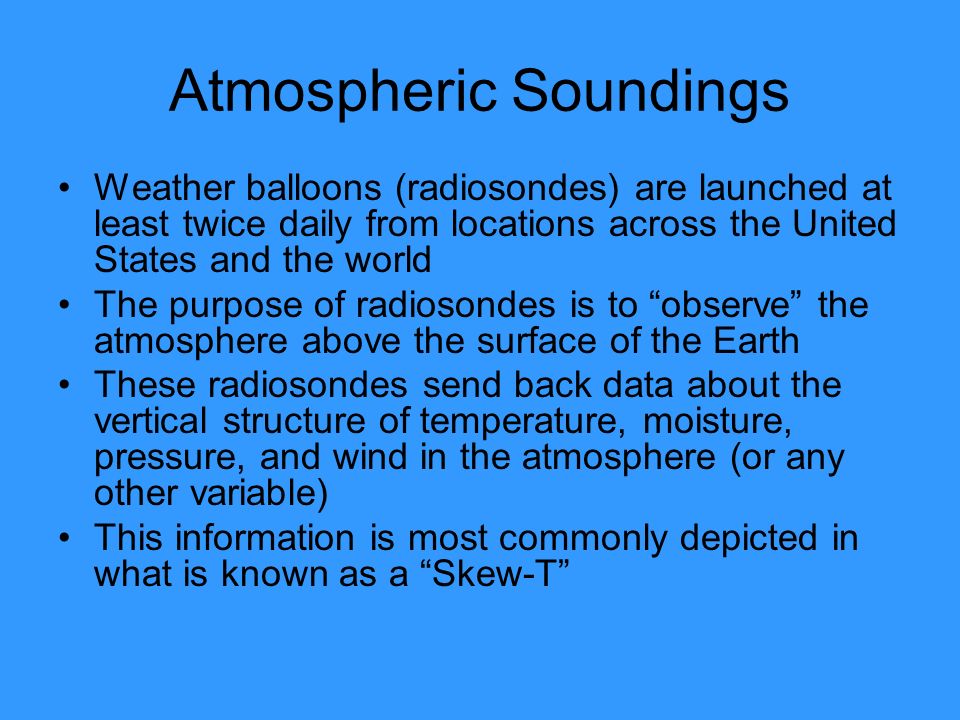 Atmospheric Soundings

• Weather balloons (radiosondes) are launched at least twice daily from locations across the United States and the world
• The purpose of radiosondes is to “observe” the atmosphere above the surface of the Earth
• These radiosondes send back data about the vertical structure of temperature, moisture, pressure, and wind in the atmosphere (or any other variable)
• This information is most commonly depicted in what is known as a “Skew-T”